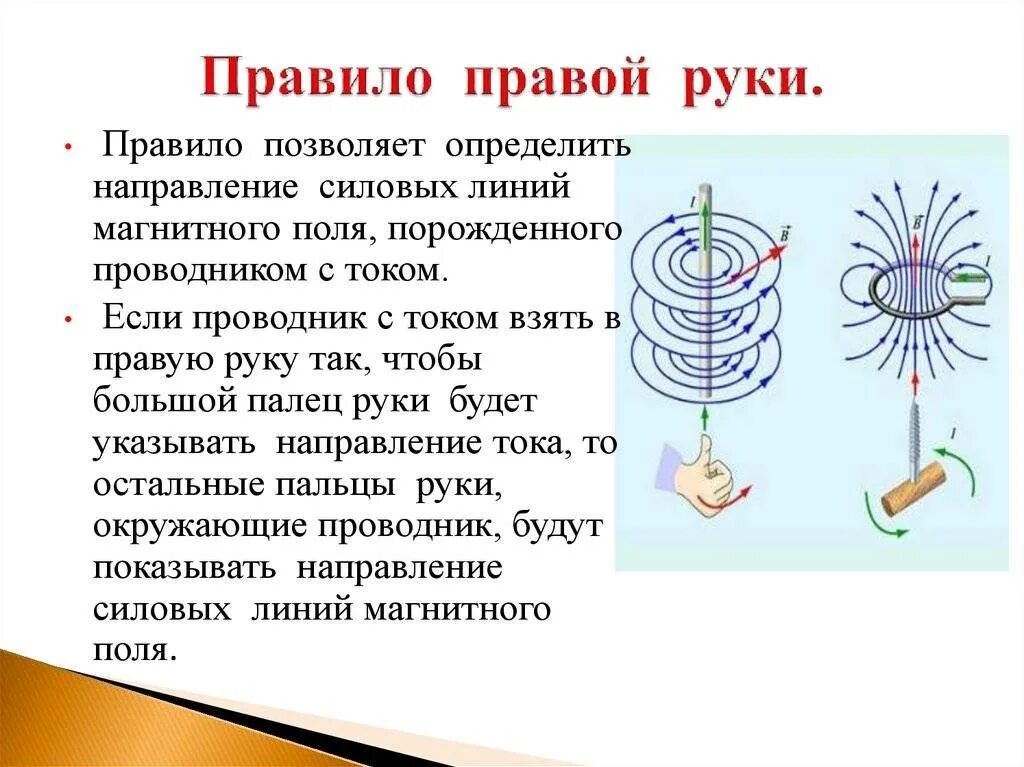 Правило правой руки.

• Правило позволяет определить направление силовых линий магнитного поля, порожденного проводником с током.

• Если проводник с током взять в правую руку так, чтобы большой палец руки будет указывать направление тока, то остальные пальцы руки, окружающие проводник, будут показывать направление силовых линий магнитного поля.

$I$

$\vec{B}$

$\vec{B}$

$I$

$I$